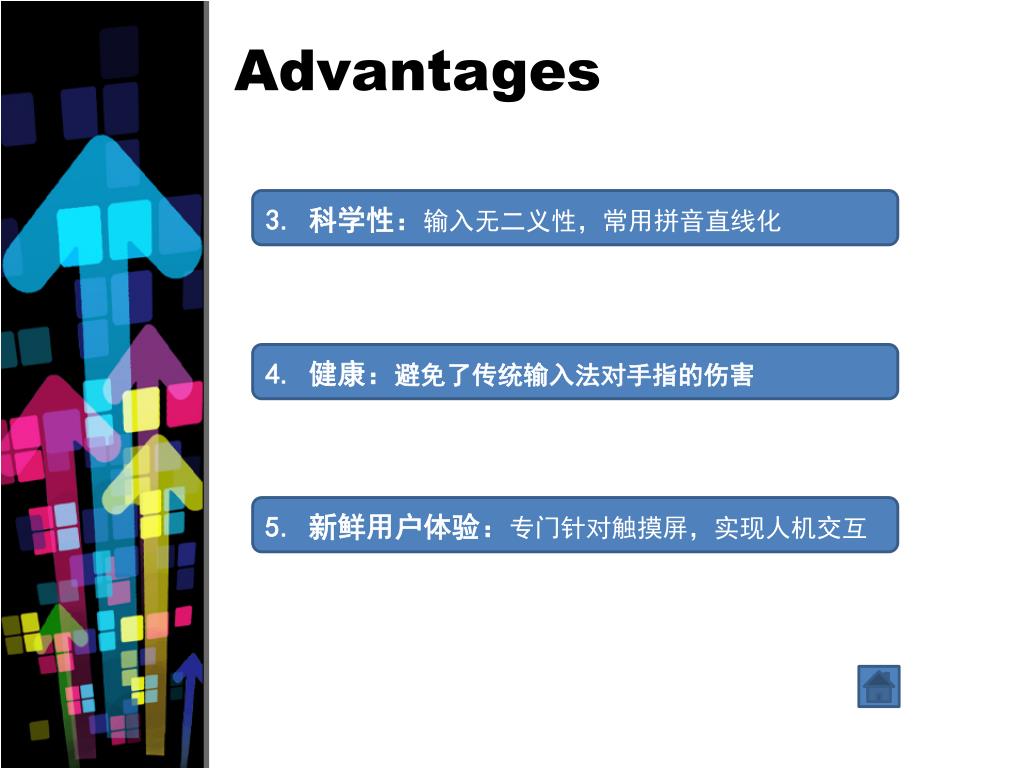 Advantages

3. 科学性：输入无二义性，常用拼音直线化

4. 健康：避免了传统输入法对手指的伤害

5. 新鲜用户体验：专门针对触摸屏，实现人机交互